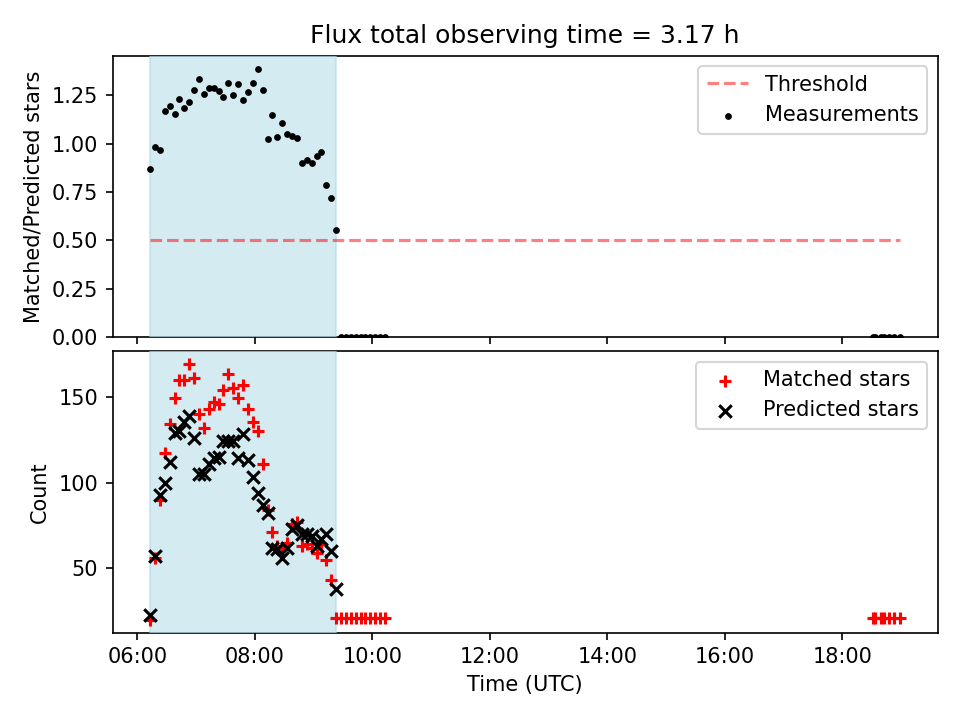 Flux total observing time = 3.17 h

Matched/Predicted stars

1.25
1.00
0.75
0.50
0.25
0.00

Threshold
Measurements

Count

150
100
50

Matched stars
Predicted stars

06:00
08:00
10:00
12:00
14:00
16:00
18:00

Time (UTC)